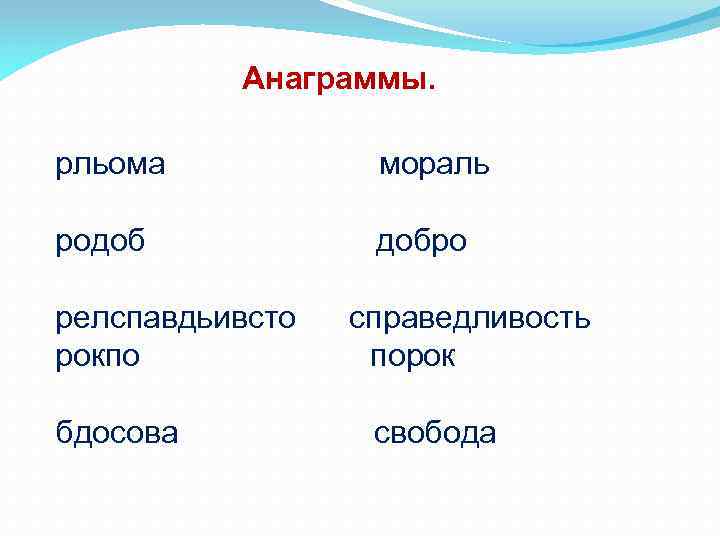 Анаграммы.

рльома мораль

родоб добро

релспавдьивсто справедливость
рокпо порок

бдосова свобода